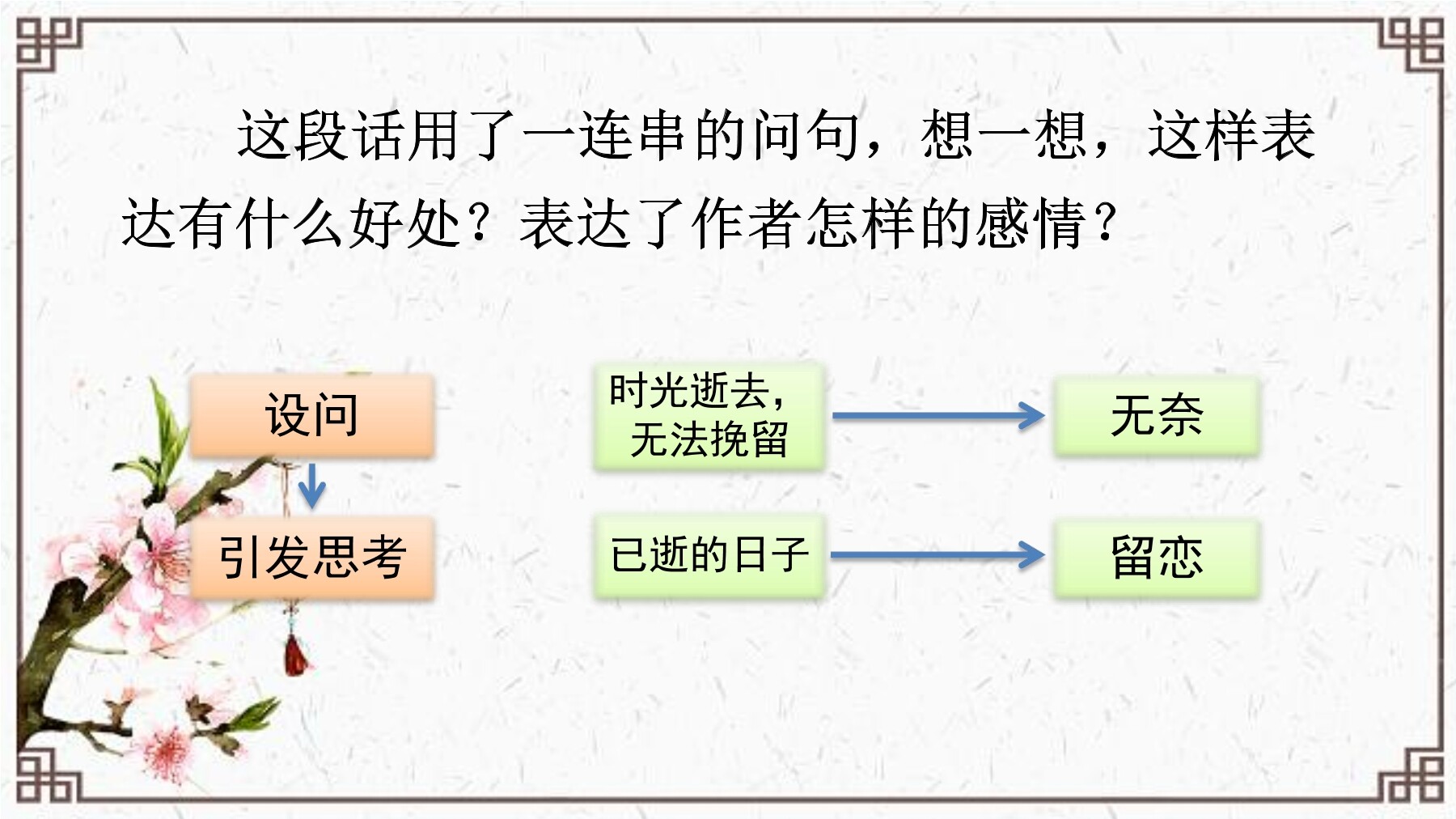 这段话用了一连串的问句，想一想，这样表达有什么好处？表达了作者怎样的感情？

设问

引发思考

时光逝去，无法挽留

无奈

已逝的日子

留恋